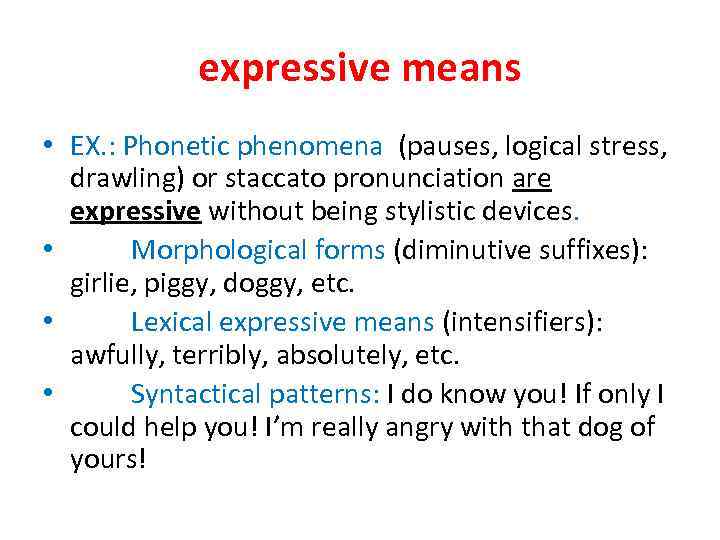 expressive means

• EX.: Phonetic phenomena (pauses, logical stress, drawling) or staccato pronunciation are expressive without being stylistic devices.
• Morphological forms (diminutive suffixes): girlie, piggy, doggy, etc.
• Lexical expressive means (intensifiers): awfully, terribly, absolutely, etc.
• Syntactical patterns: I do know you! If only I could help you! I'm really angry with that dog of yours!